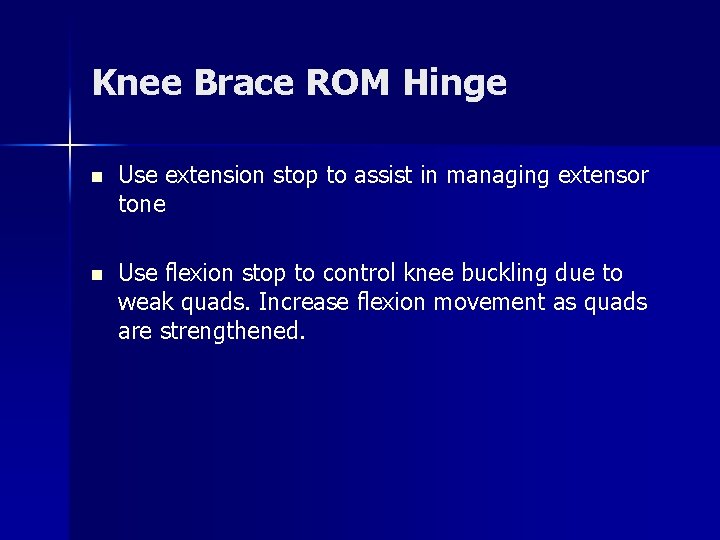 Knee Brace ROM Hinge

- Use extension stop to assist in managing extensor tone

- Use flexion stop to control knee buckling due to weak quads. Increase flexion movement as quads are strengthened.